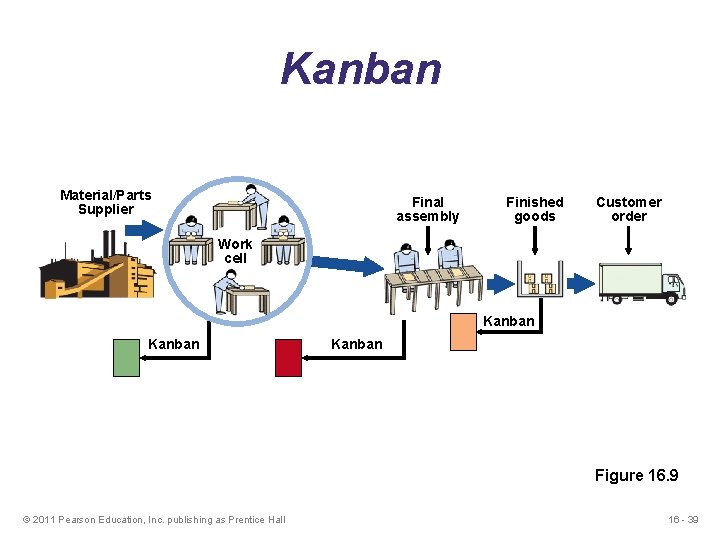 Kanban

Material/Parts Supplier

Work cell

Final assembly

Finished goods

Customer order

Kanban

Kanban

Kanban

Figure 16.9

© 2011 Pearson Education, Inc. publishing as Prentice Hall

16 - 39